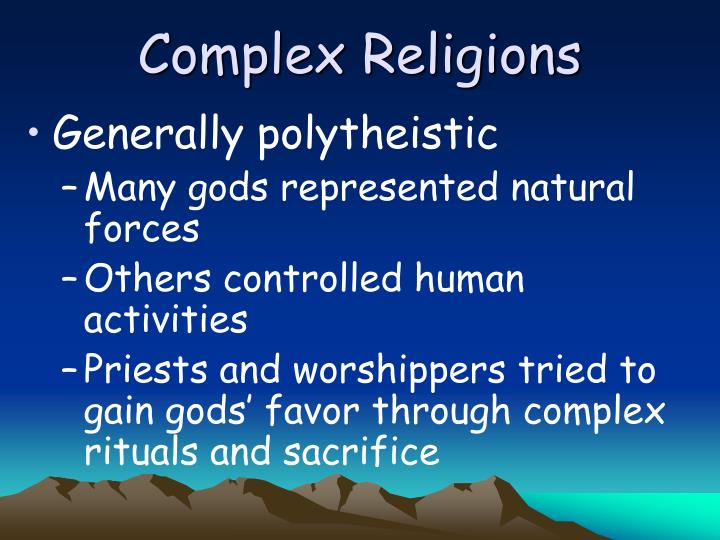 Complex Religions

• Generally polytheistic

– Many gods represented natural forces

– Others controlled human activities

– Priests and worshippers tried to gain gods' favor through complex rituals and sacrifice